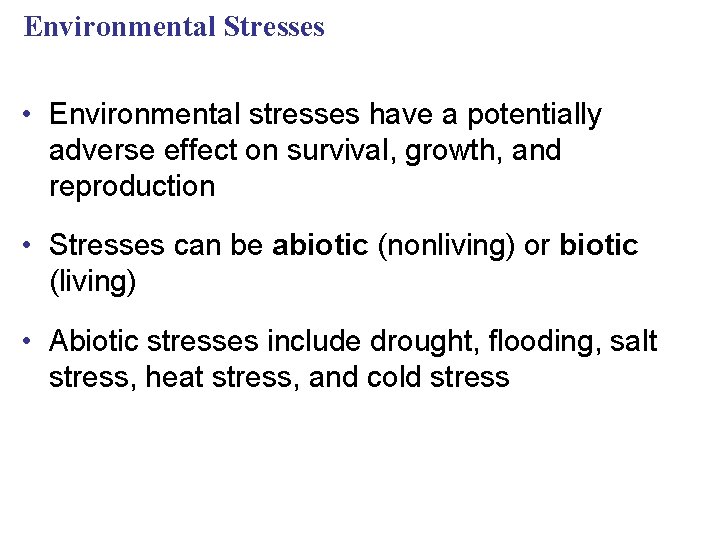 Environmental Stresses

• Environmental stresses have a potentially adverse effect on survival, growth, and reproduction

• Stresses can be abiotic (nonliving) or biotic (living)

• Abiotic stresses include drought, flooding, salt stress, heat stress, and cold stress